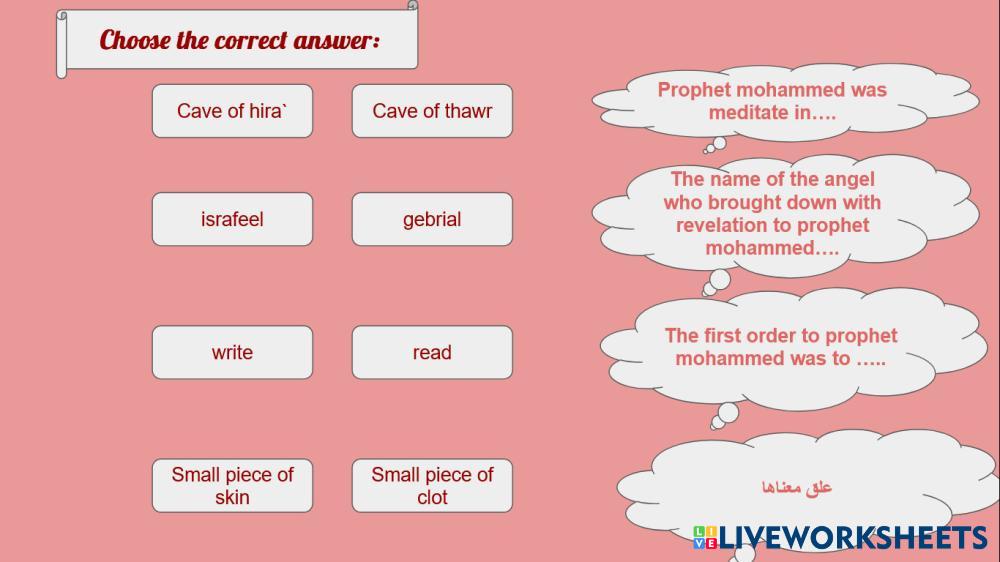 Choose the correct answer:

Cave of hira`

Cave of thawr

Prophet mohammed was meditate in….

israfeel

gebrial

The name of the angel who brought down with revelation to prophet mohammed….

write

read

The first order to prophet mohammed was to …..

Small piece of skin

Small piece of clot

علق معناها

LIVEWORKSHEETS